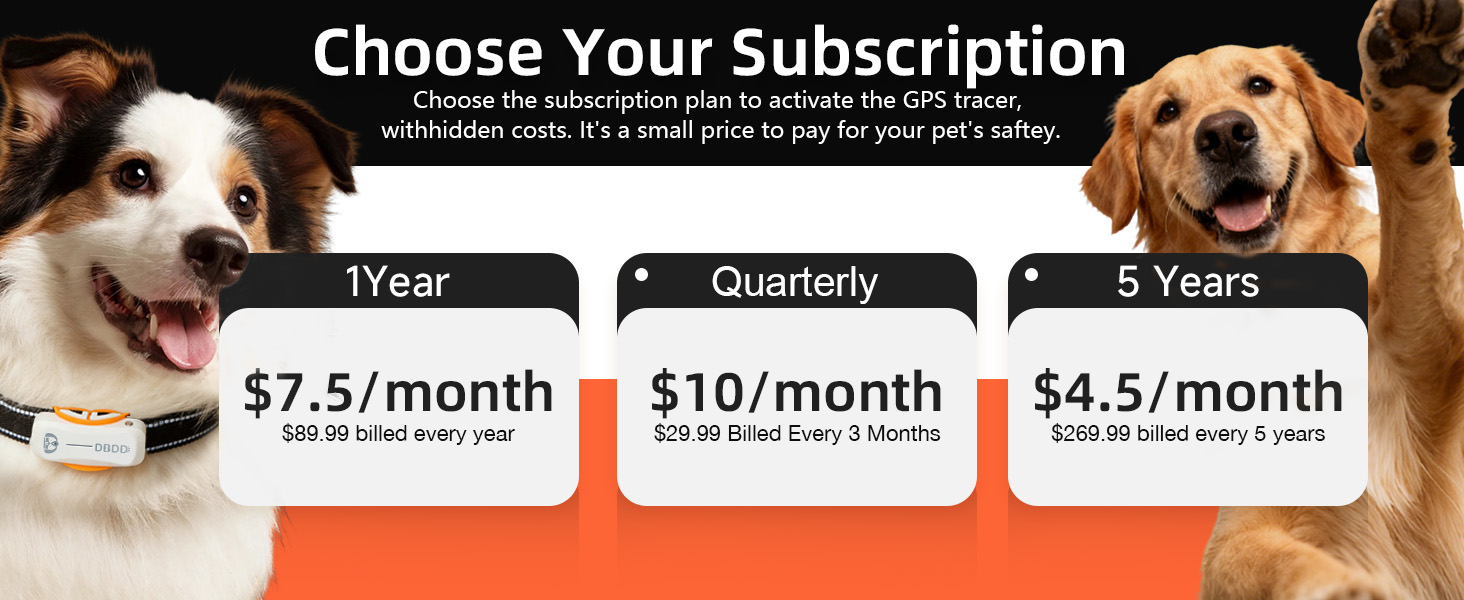 Choose Your Subscription
Choose the subscription plan to activate the GPS tracer, withhidden costs. It's a small price to pay for your pet's saftey.

1Year
$7.5/month
$89.99 billed every year

Quarterly
$10/month
$29.99 Billed Every 3 Months

5 Years
$4.5/month
$269.99 billed every 5 years

DBDD